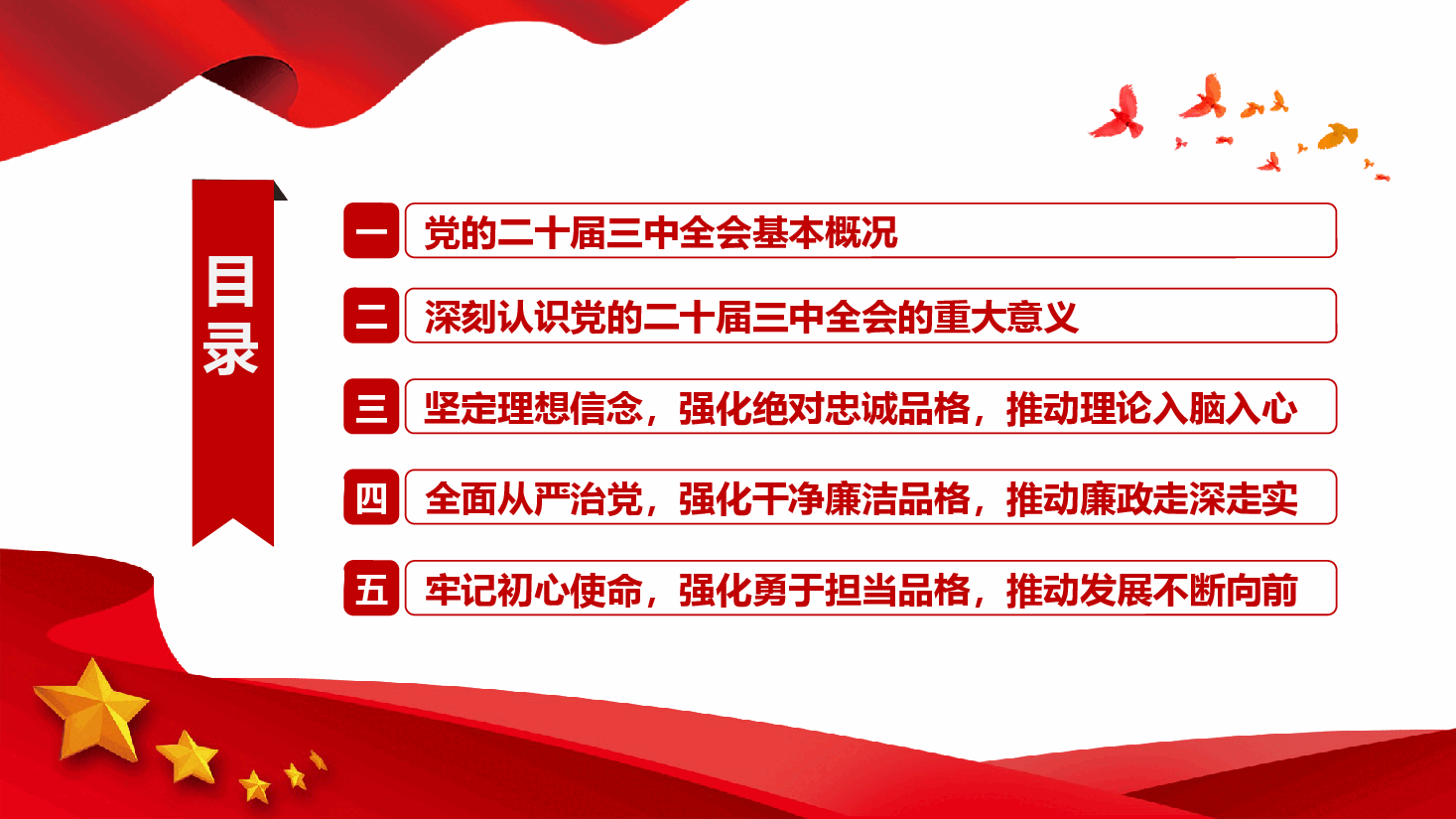 目录

一 党的二十届三中全会基本概况

二 深刻认识党的二十届三中全会的重大意义

三 坚定理想信念，强化绝对忠诚品格，推动理论入脑入心

四 全面从严治党，强化干净廉洁品格，推动廉政走深走实

五 牢记初心使命，强化勇于担当品格，推动发展不断向前